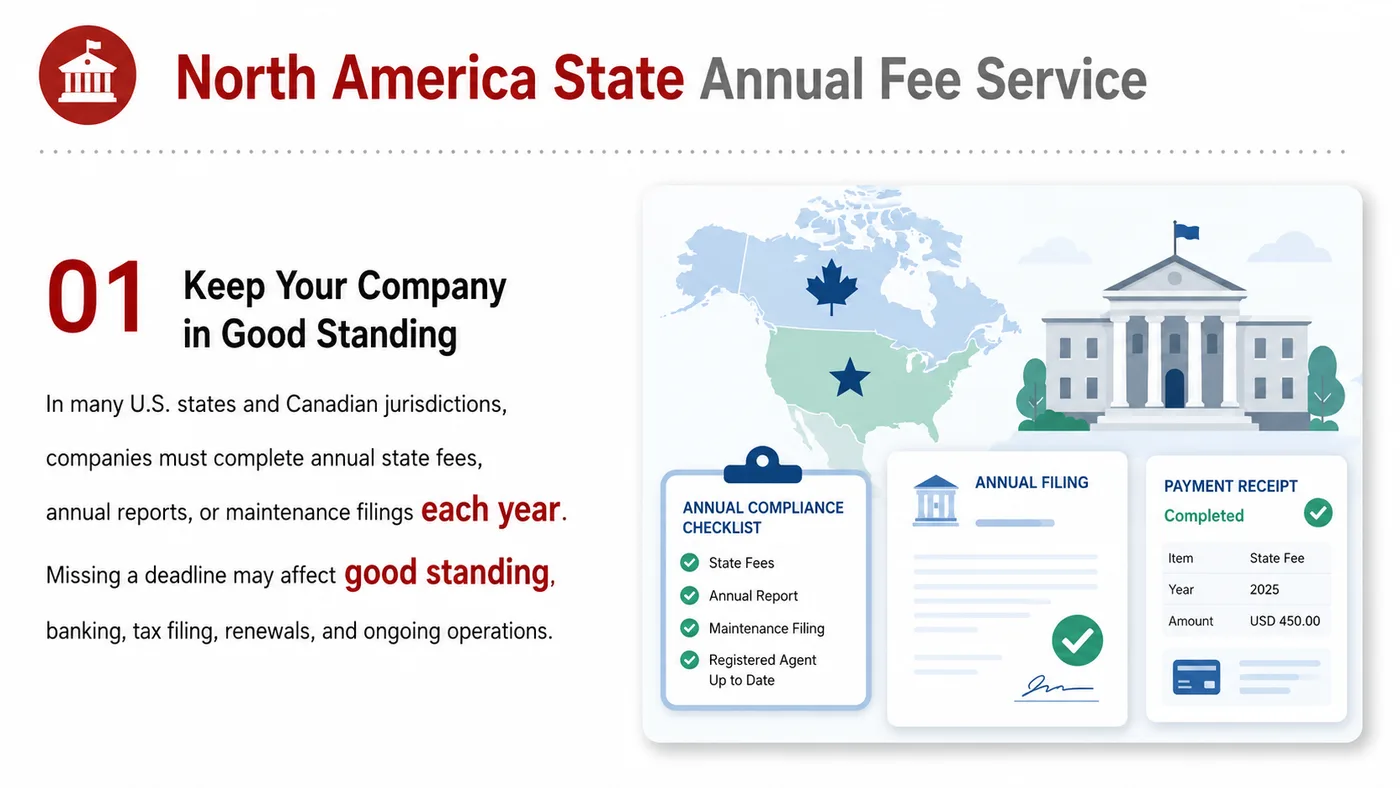 North America State Annual Fee Service

01 Keep Your Company in Good Standing

In many U.S. states and Canadian jurisdictions, companies must complete annual state fees, annual reports, or maintenance filings each year. Missing a deadline may affect good standing, banking, tax filing, renewals, and ongoing operations.

ANNUAL COMPLIANCE CHECKLIST
State Fees
Annual Report
Maintenance Filing
Registered Agent Up to Date

ANNUAL FILING

PAYMENT RECEIPT
Completed

| Item | State Fee |
|---|---|
| Year | 2025 |
| Amount | USD 450.00 |